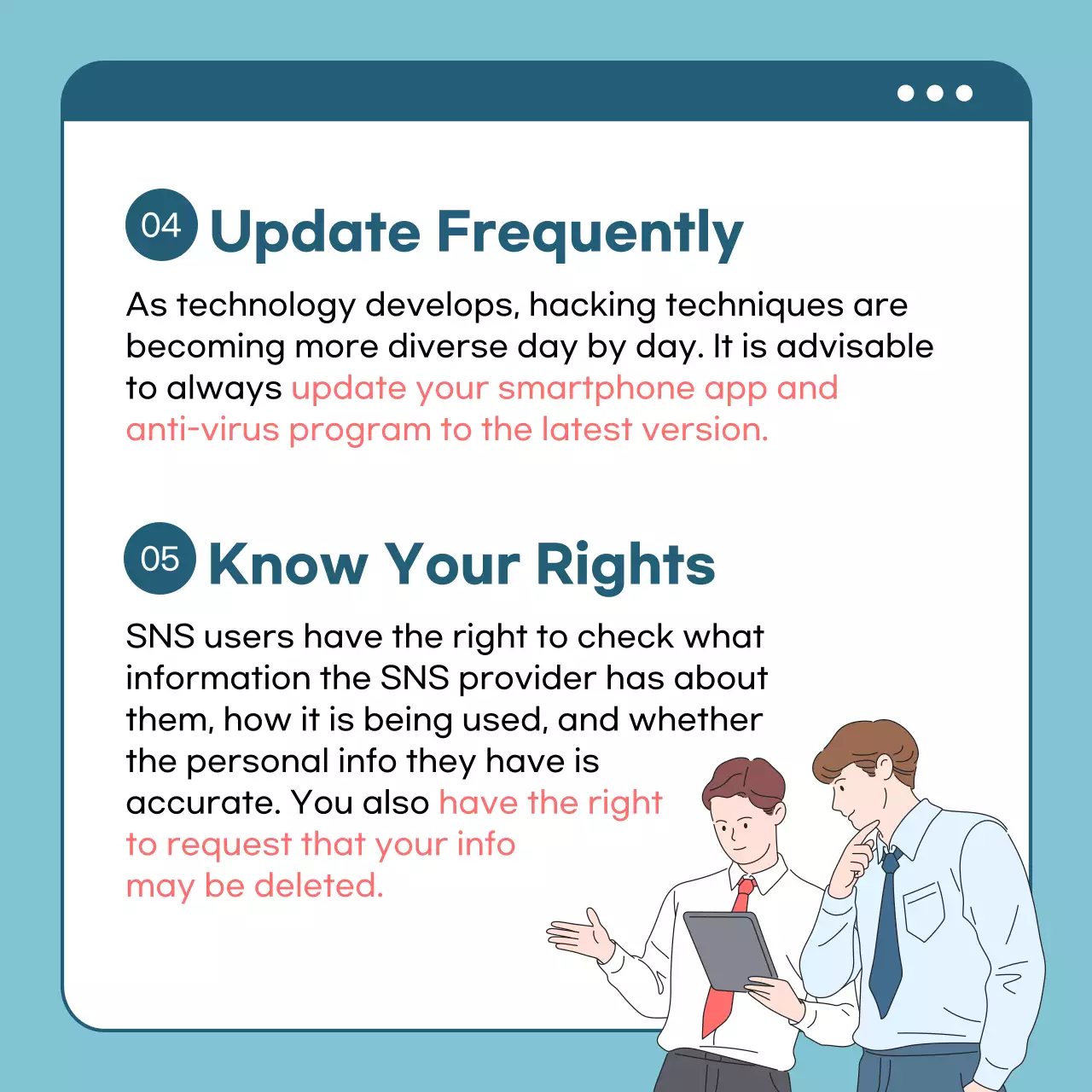 04 Update Frequently

As technology develops, hacking techniques are becoming more diverse day by day. It is advisable to always update your smartphone app and anti-virus program to the latest version.

05 Know Your Rights

SNS users have the right to check what information the SNS provider has about them, how it is being used, and whether the personal info they have is accurate. You also have the right to request that your info may be deleted.